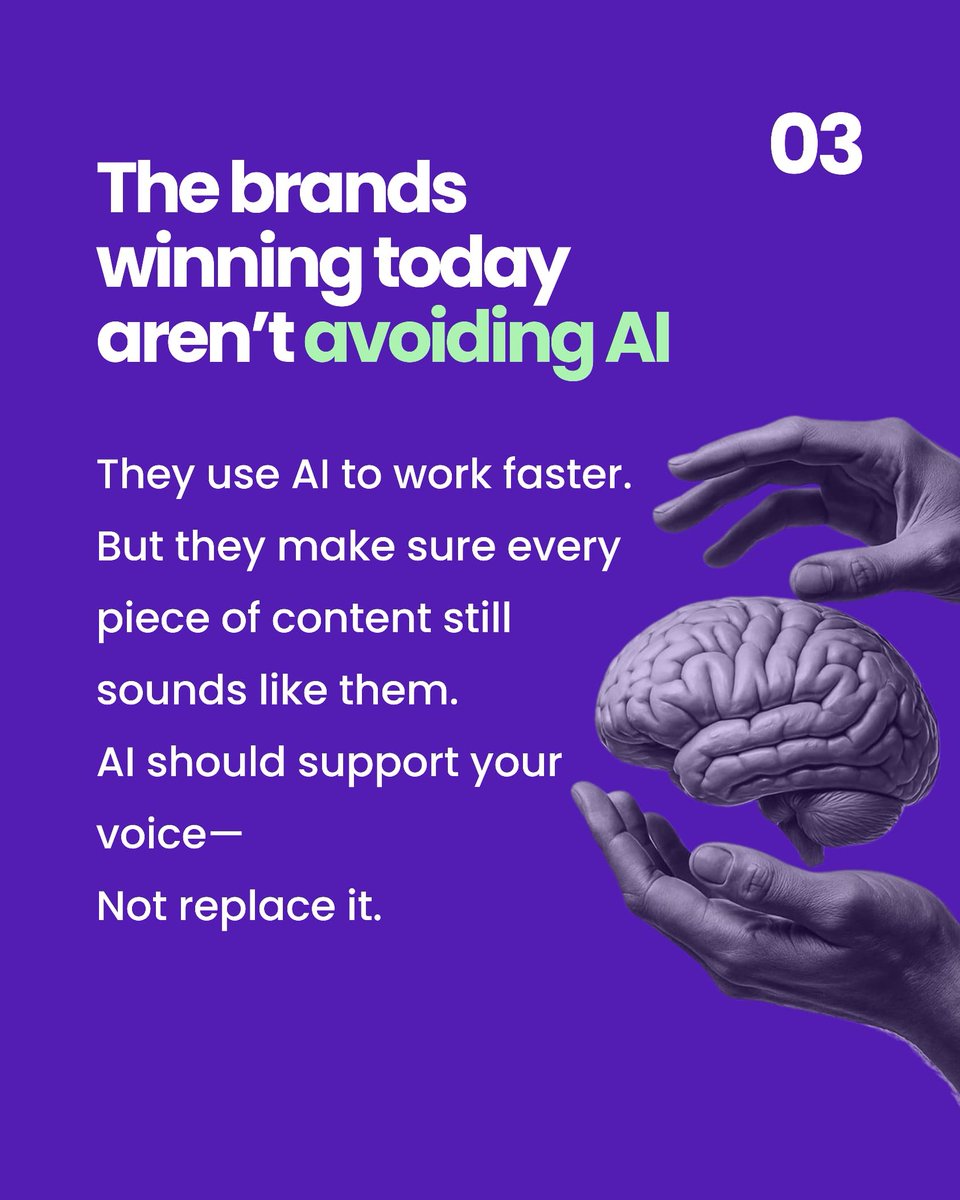 03

The brands winning today aren't avoiding AI

They use AI to work faster.
But they make sure every piece of content still sounds like them.
AI should support your voice—
Not replace it.